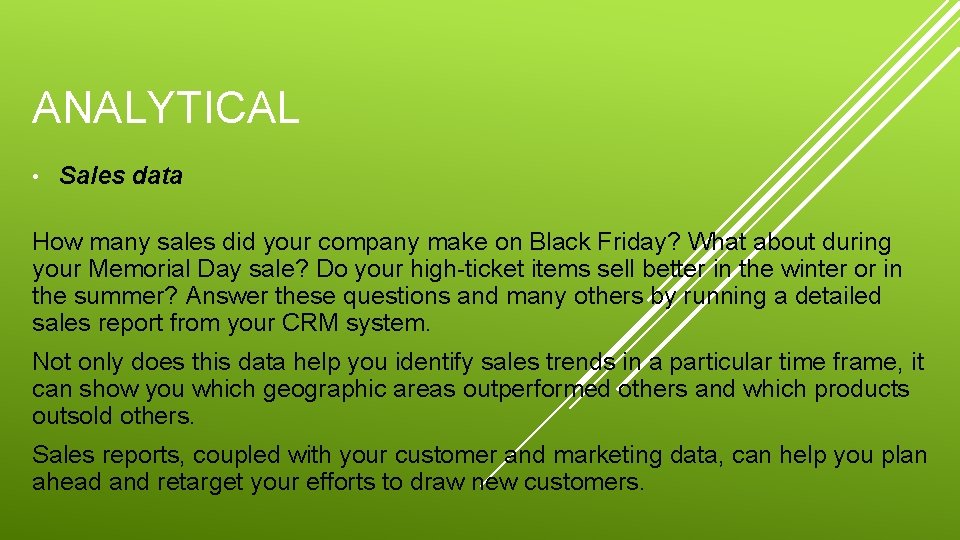 ANALYTICAL

• Sales data

How many sales did your company make on Black Friday? What about during your Memorial Day sale? Do your high-ticket items sell better in the winter or in the summer? Answer these questions and many others by running a detailed sales report from your CRM system.

Not only does this data help you identify sales trends in a particular time frame, it can show you which geographic areas outperformed others and which products outsold others.

Sales reports, coupled with your customer and marketing data, can help you plan ahead and retarget your efforts to draw new customers.